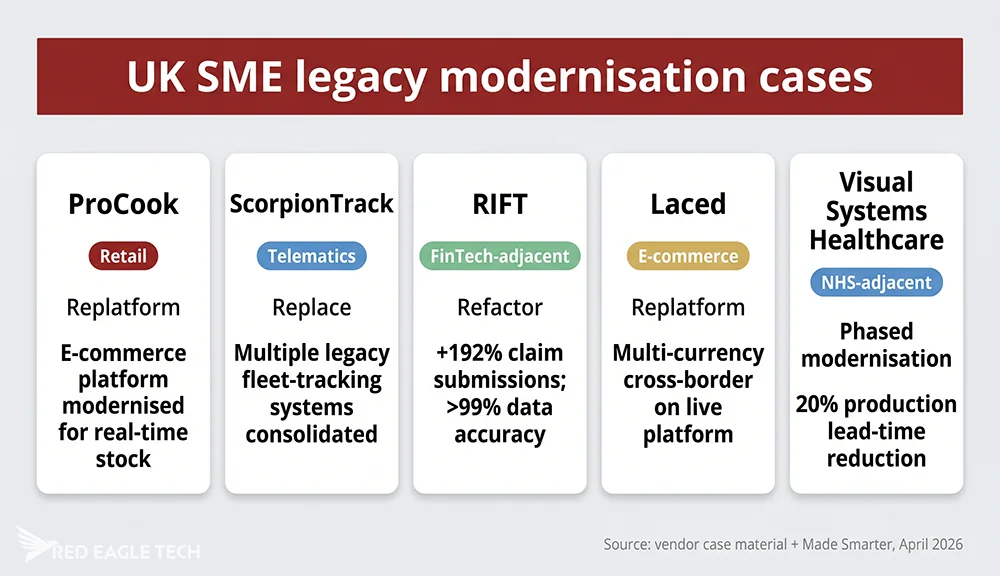 UK SME legacy modernisation cases

ProCook

Retail

Replatform

E-commerce platform modernised for real-time stock

ScorpionTrack

Telematics

Replace

Multiple legacy fleet-tracking systems consolidated

RIFT

FinTech-adjacent

Refactor

+192% claim submissions; >99% data accuracy

Laced

E-commerce

Replatform

Multi-currency cross-border on live platform

Visual Systems Healthcare

NHS-adjacent

Phased modernisation

20% production lead-time reduction

RED EAGLE TECH

Source: vendor case material + Made Smarter, April 2026